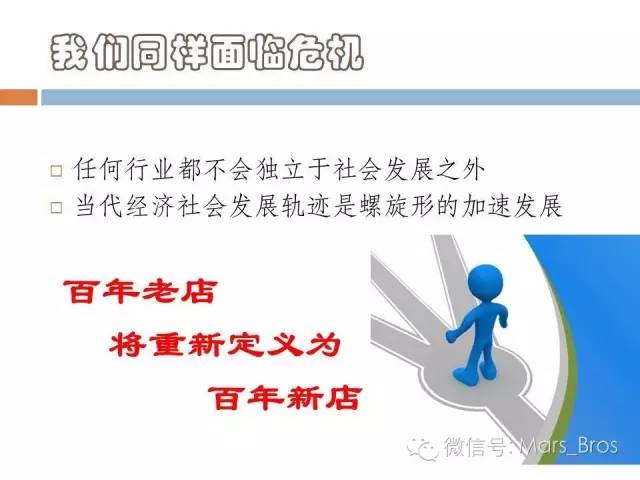 我们同样面临危机

□ 任何行业都不会独立于社会发展之外
□ 当代经济社会发展轨迹是螺旋形的加速发展

百年老店
将重新定义为
百年新店

微信号: Mars_Bros